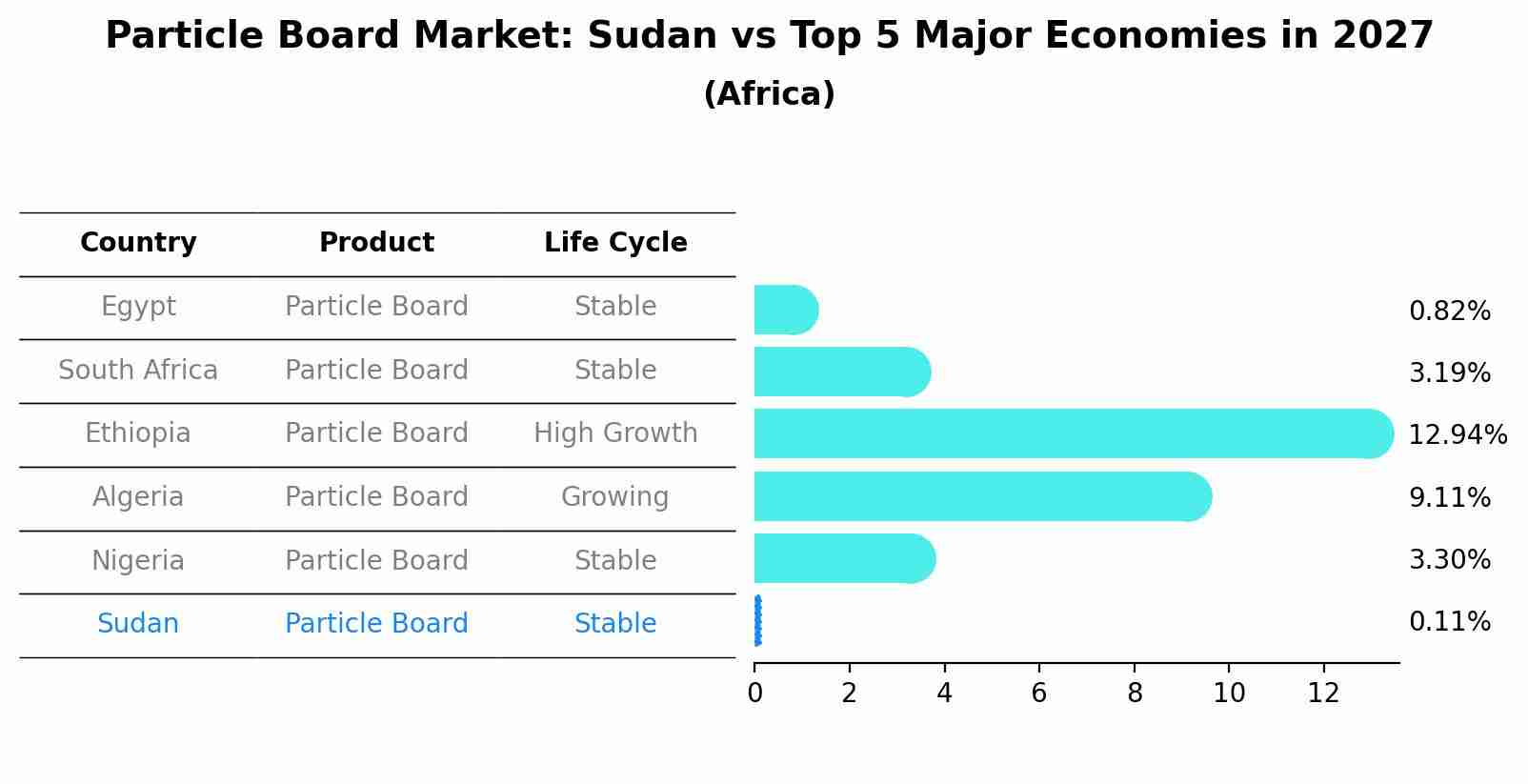 Particle Board Market: Sudan vs Top 5 Major Economies in 2027
(Africa)

| Country | Product | Life Cycle |
|---|---|---|
| Egypt | Particle Board | Stable |
| South Africa | Particle Board | Stable |
| Ethiopia | Particle Board | High Growth |
| Algeria | Particle Board | Growing |
| Nigeria | Particle Board | Stable |
| Sudan | Particle Board | Stable |

0.82%
3.19%
12.94%
9.11%
3.30%
0.11%

0 2 4 6 8 10 12